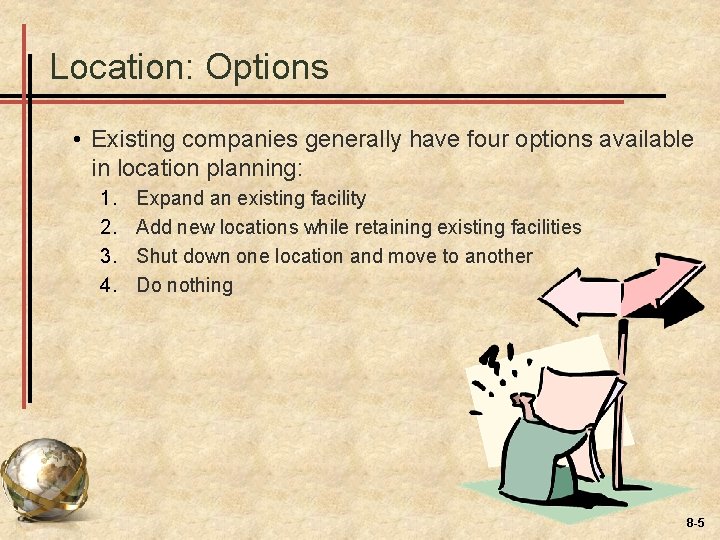 Location: Options

• Existing companies generally have four options available in location planning:

1. Expand an existing facility
2. Add new locations while retaining existing facilities
3. Shut down one location and move to another
4. Do nothing

8-5